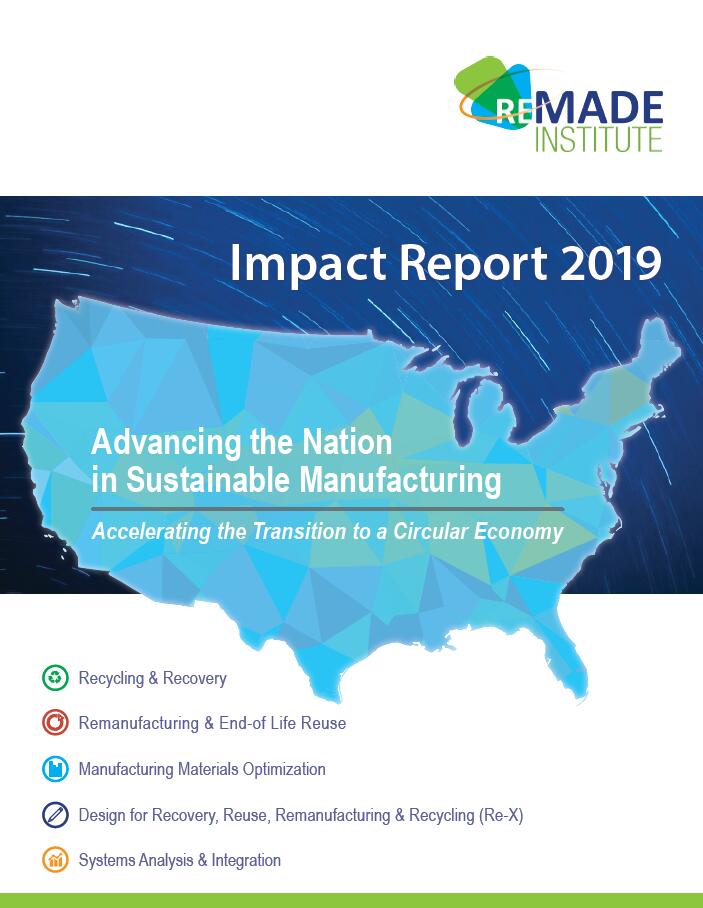 REMADE
INSTITUTE

Impact Report 2019

Advancing the Nation in Sustainable Manufacturing

Accelerating the Transition to a Circular Economy

Recycling & Recovery

Remanufacturing & End-of Life Reuse

Manufacturing Materials Optimization

Design for Recovery, Reuse, Remanufacturing & Recycling (Re-X)

Systems Analysis & Integration